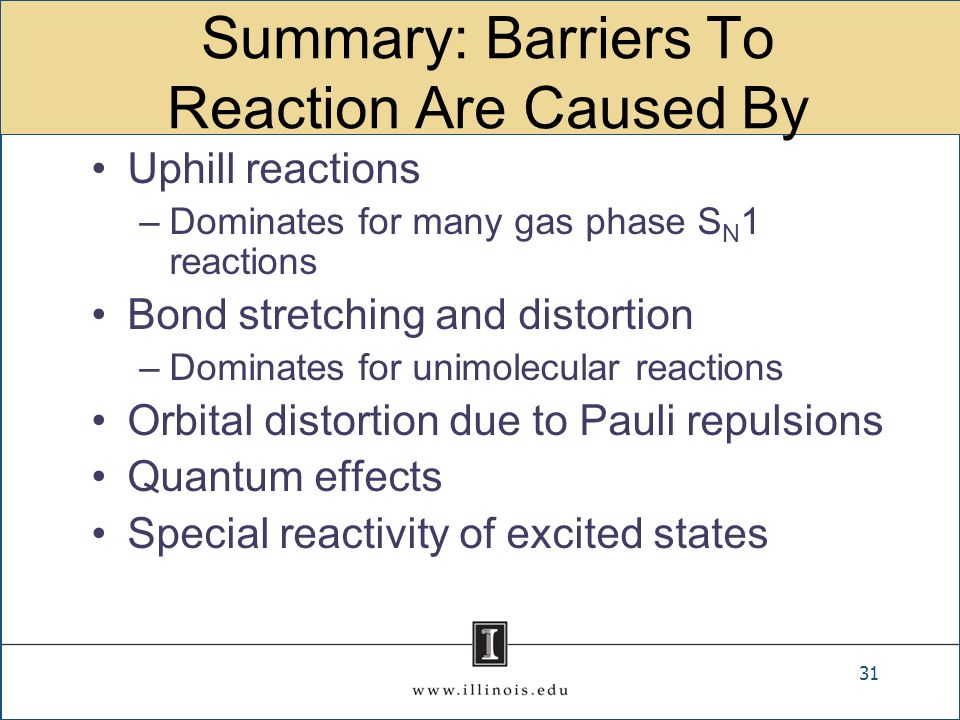 Summary: Barriers To Reaction Are Caused By

• Uphill reactions
– Dominates for many gas phase $S_N1$ reactions
• Bond stretching and distortion
– Dominates for unimolecular reactions
• Orbital distortion due to Pauli repulsions
• Quantum effects
• Special reactivity of excited states

I

www.illinois.edu

31